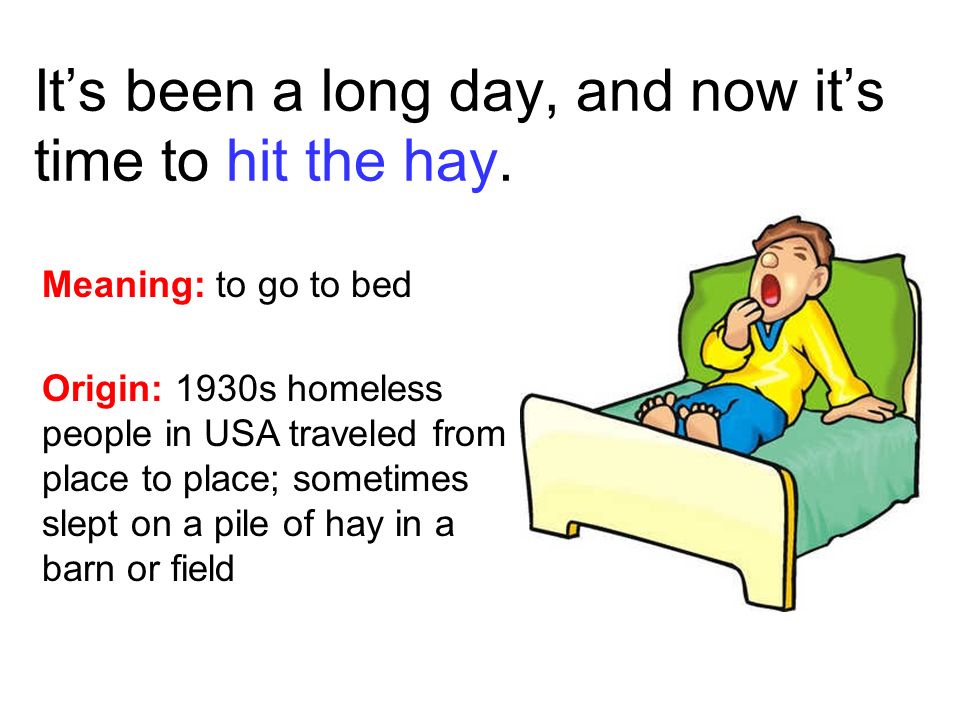 It’s been a long day, and now it’s time to hit the hay.

Meaning: to go to bed

Origin: 1930s homeless people in USA traveled from place to place; sometimes slept on a pile of hay in a barn or field